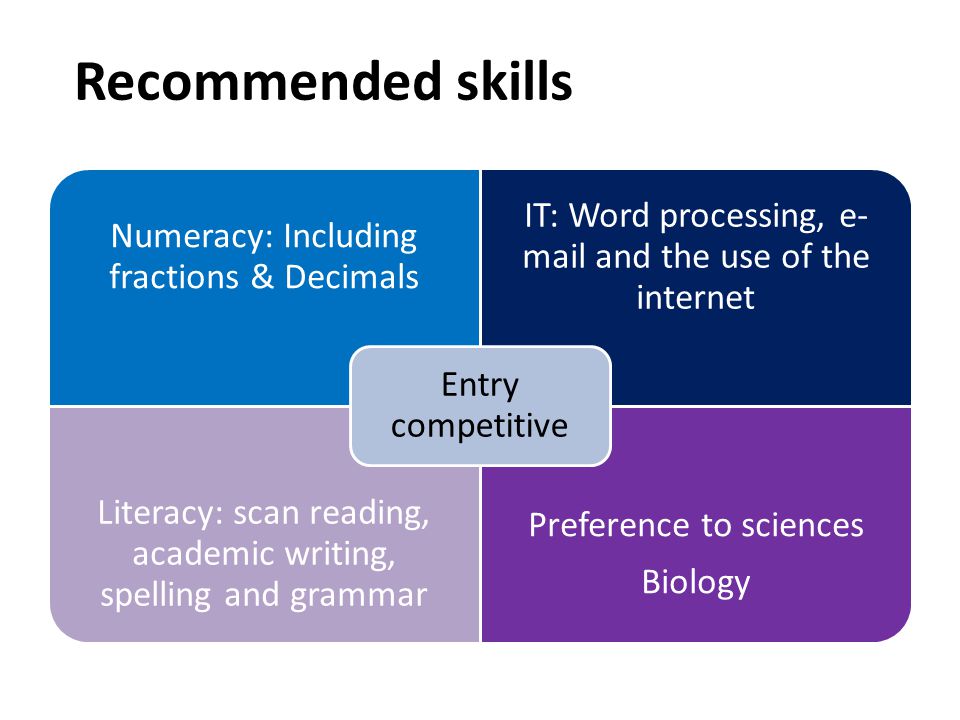 Recommended skills

Numeracy: Including fractions & Decimals

IT: Word processing, e-mail and the use of the internet

Entry competitive

Literacy: scan reading, academic writing, spelling and grammar

Preference to sciences

Biology